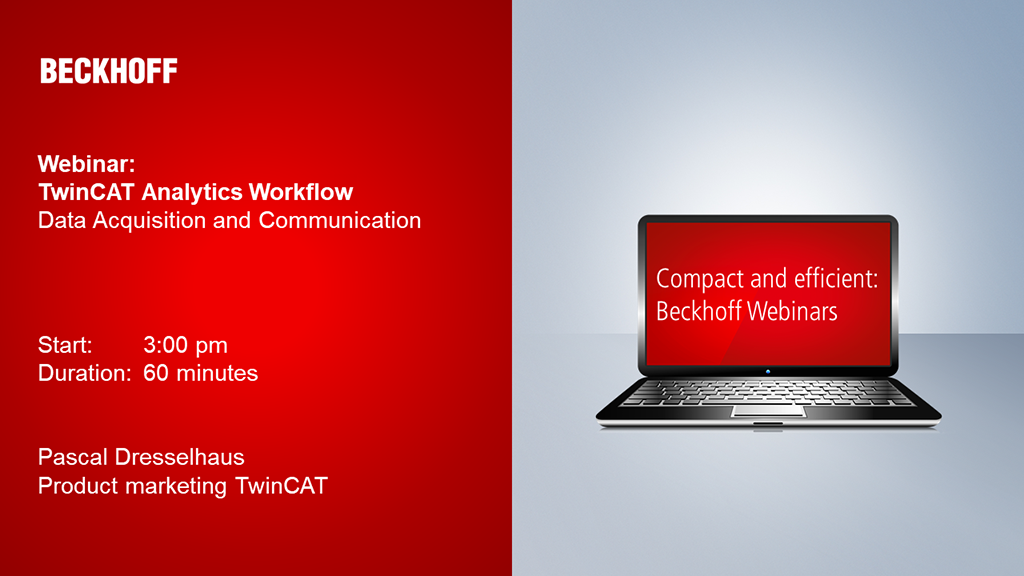 BECKHOFF

Webinar:
TwinCAT Analytics Workflow
Data Acquisition and Communication

Start: 3:00 pm
Duration: 60 minutes

Pascal Dresselhaus
Product marketing TwinCAT

Compact and efficient:
Beckhoff Webinars